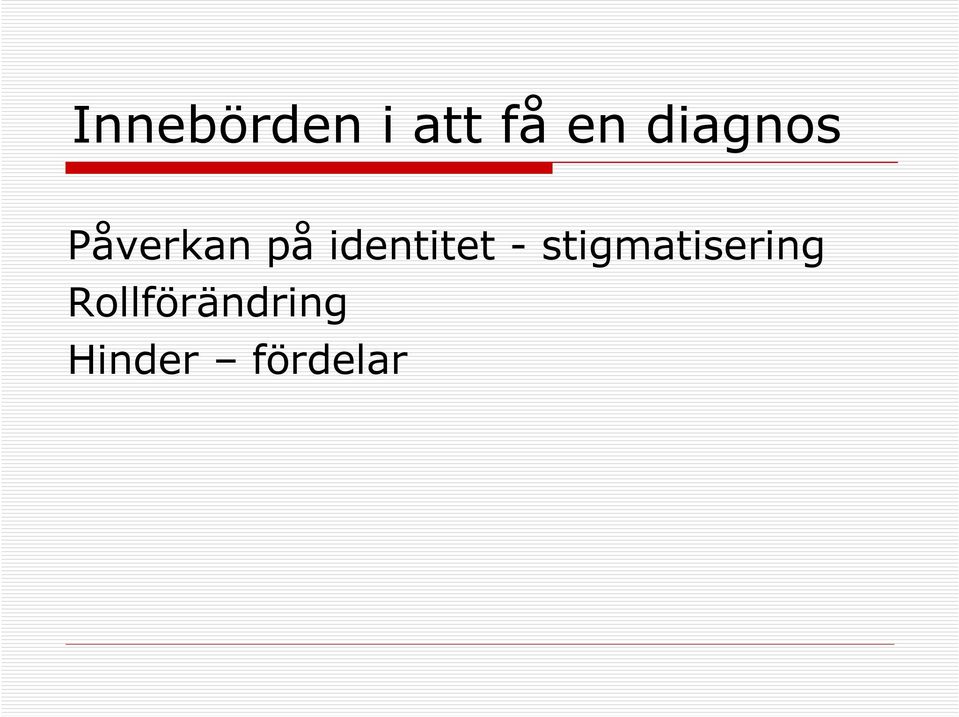 Innebörden i att få en diagnos

Påverkan på identitet - stigmatisering
Rollförändring
Hinder – fördelar